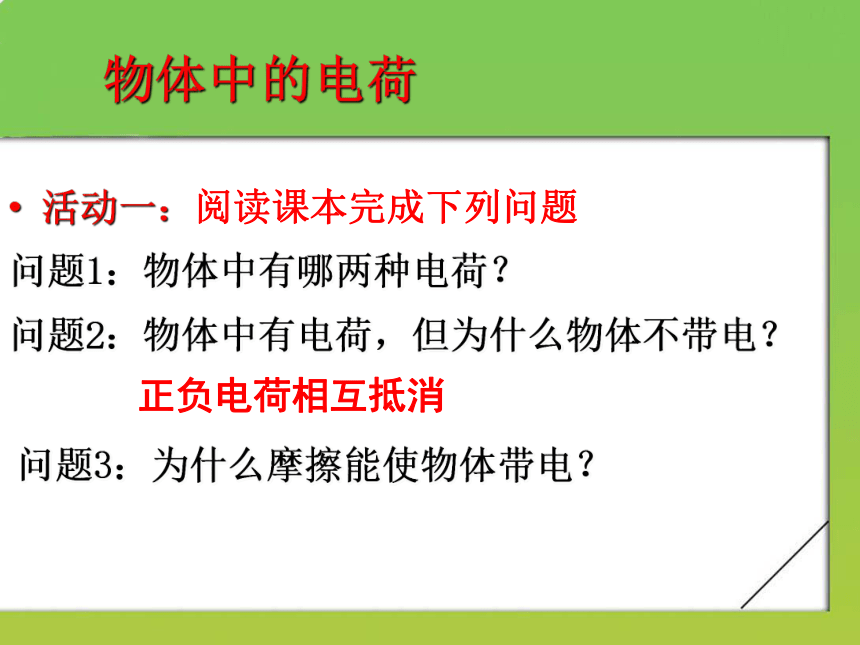 物体中的电荷

• 活动一：阅读课本完成下列问题

问题1：物体中有哪两种电荷？

问题2：物体中有电荷，但为什么物体不带电？

正负电荷相互抵消

问题3：为什么摩擦能使物体带电？